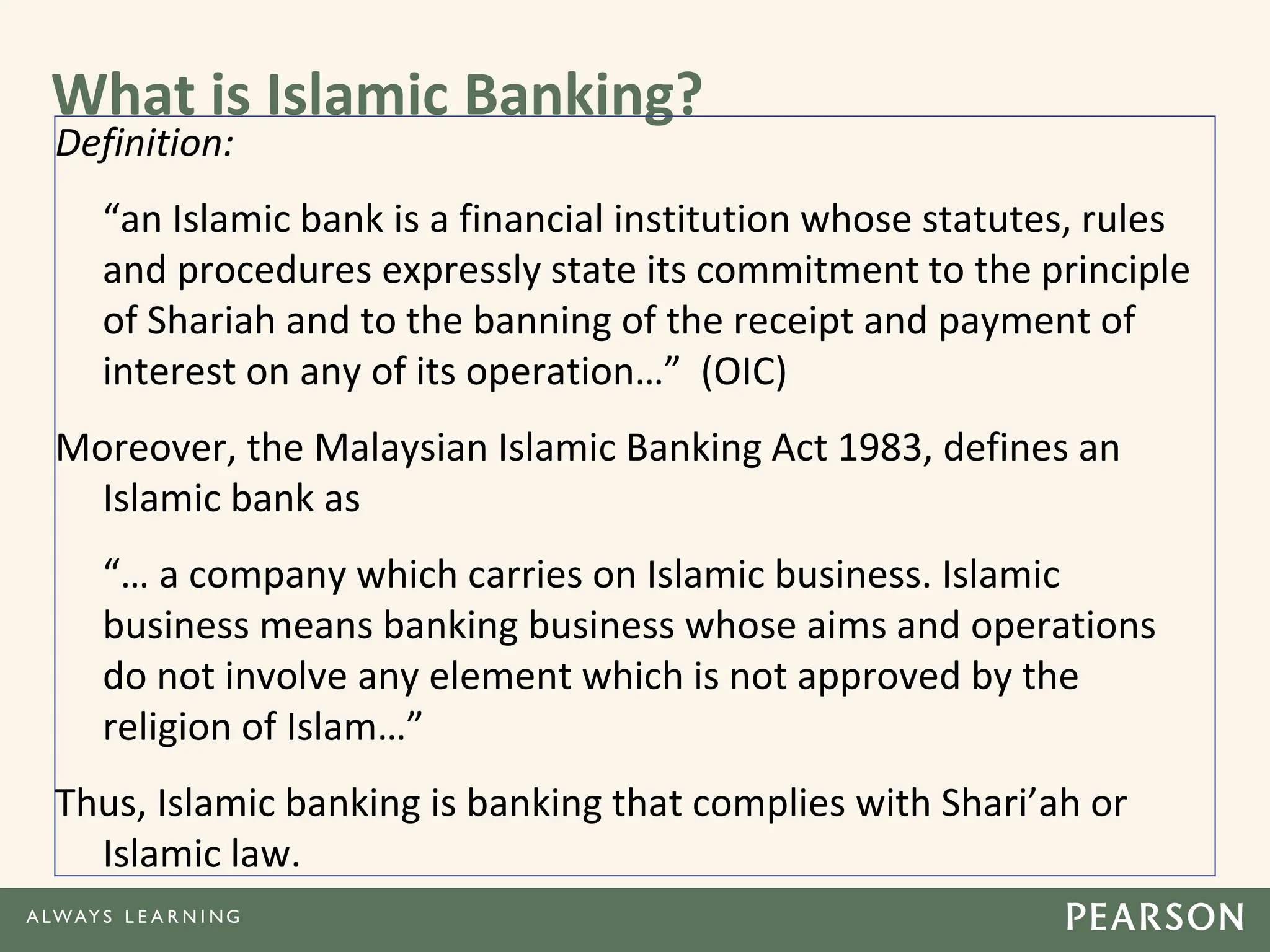 What is Islamic Banking?

Definition:

“an Islamic bank is a financial institution whose statutes, rules and procedures expressly state its commitment to the principle of Shariah and to the banning of the receipt and payment of interest on any of its operation…” (OIC)

Moreover, the Malaysian Islamic Banking Act 1983, defines an Islamic bank as

“… a company which carries on Islamic business. Islamic business means banking business whose aims and operations do not involve any element which is not approved by the religion of Islam…”

Thus, Islamic banking is banking that complies with Shari’ah or Islamic law.

ALWAYS LEARNING

PEARSON